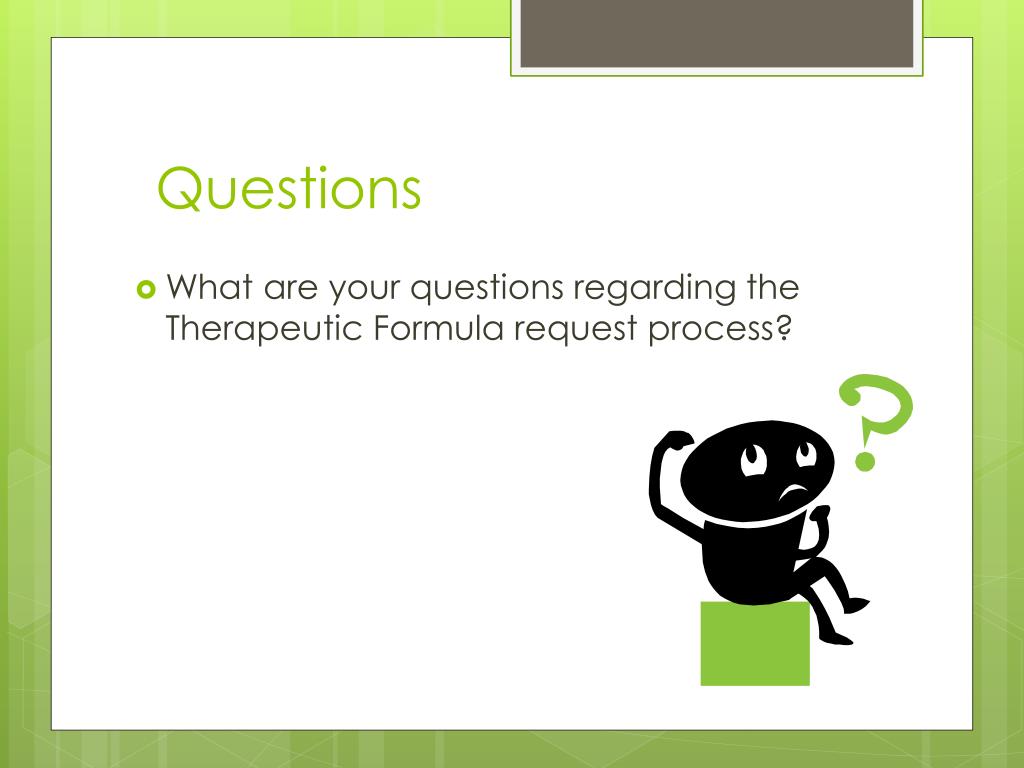 Questions

What are your questions regarding the Therapeutic Formula request process?

?